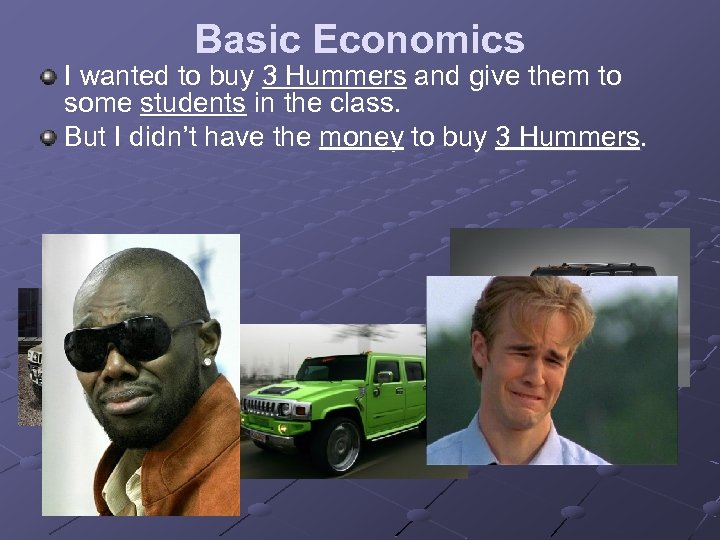 Basic Economics

I wanted to buy 3 Hummers and give them to some students in the class.

But I didn't have the money to buy 3 Hummers.